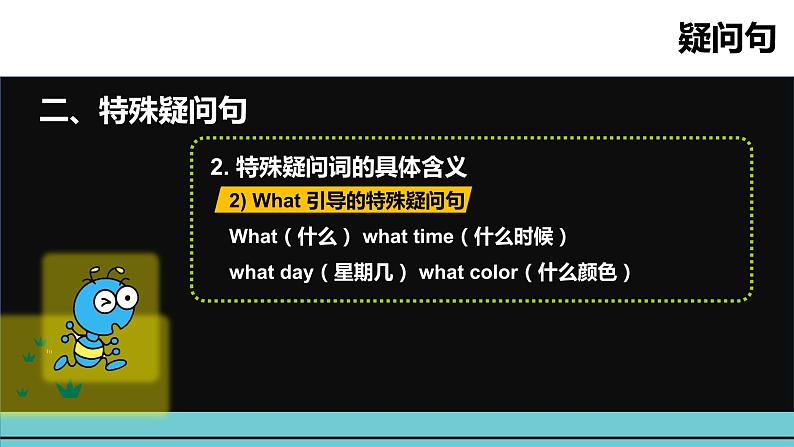 疑问句

二、特殊疑问句

2. 特殊疑问词的具体含义

2) What 引导的特殊疑问句

What（什么） what time（什么时候）

what day（星期几） what color（什么颜色）